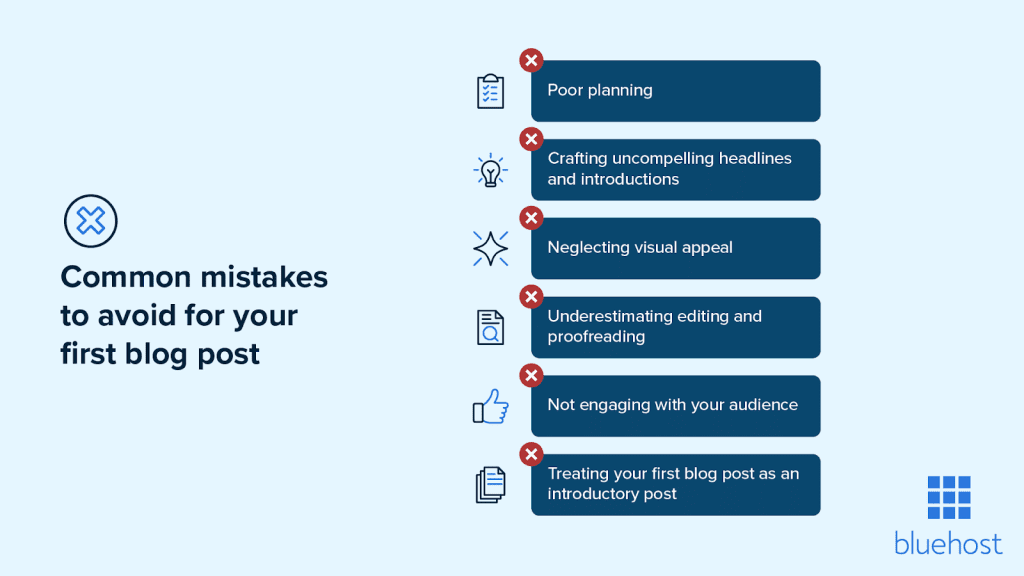 Common mistakes to avoid for your first blog post

Poor planning

Crafting uncompelling headlines and introductions

Neglecting visual appeal

Underestimating editing and proofreading

Not engaging with your audience

Treating your first blog post as an introductory post

bluehost